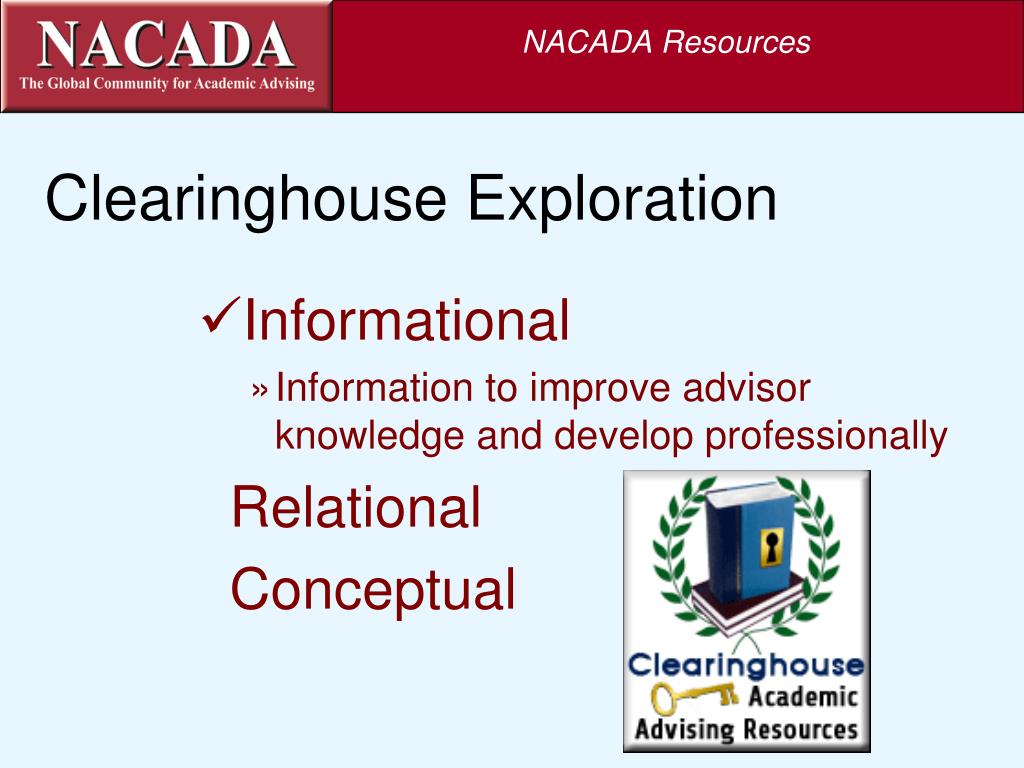 NACADA
The Global Community for Academic Advising

NACADA Resources

Clearinghouse Exploration

✓Informational

» Information to improve advisor knowledge and develop professionally

Relational

Conceptual

Clearinghouse
Academic
Advising Resources